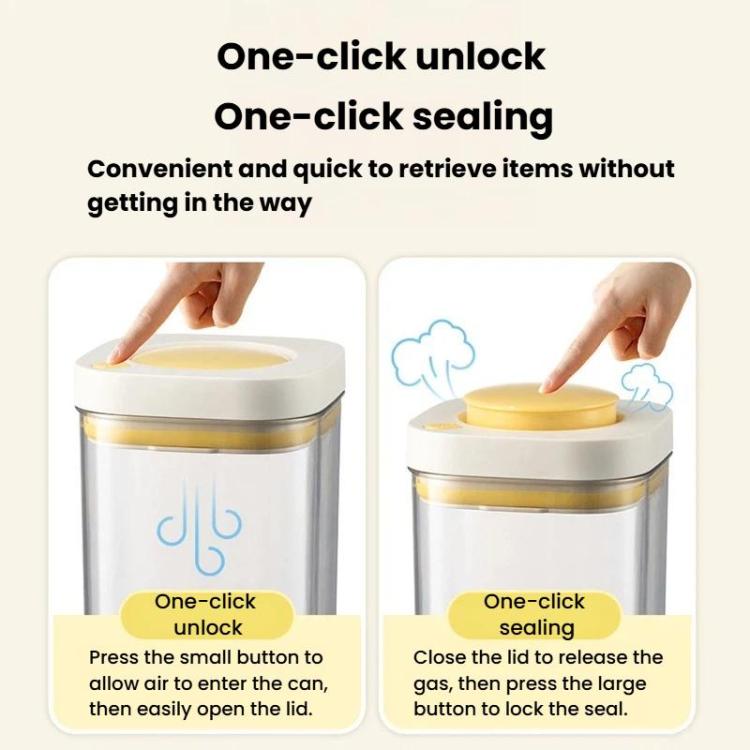 One-click unlock

One-click sealing

Convenient and quick to retrieve items without getting in the way

One-click unlock

Press the small button to allow air to enter the can, then easily open the lid.

One-click sealing

Close the lid to release the gas, then press the large button to lock the seal.